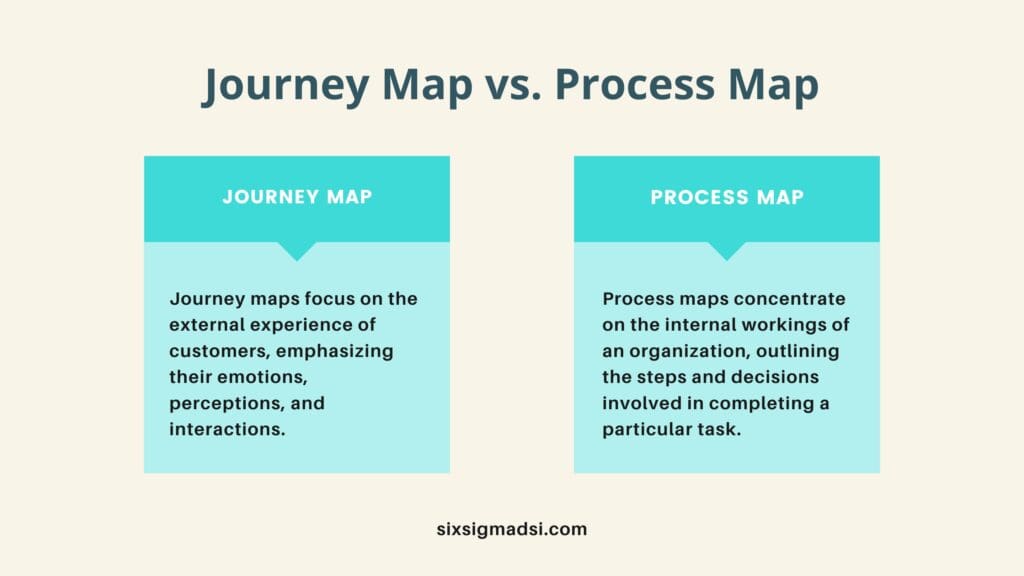 Journey Map vs. Process Map

JOURNEY MAP

Journey maps focus on the external experience of customers, emphasizing their emotions, perceptions, and interactions.

PROCESS MAP

Process maps concentrate on the internal workings of an organization, outlining the steps and decisions involved in completing a particular task.

sixsigmadsi.com